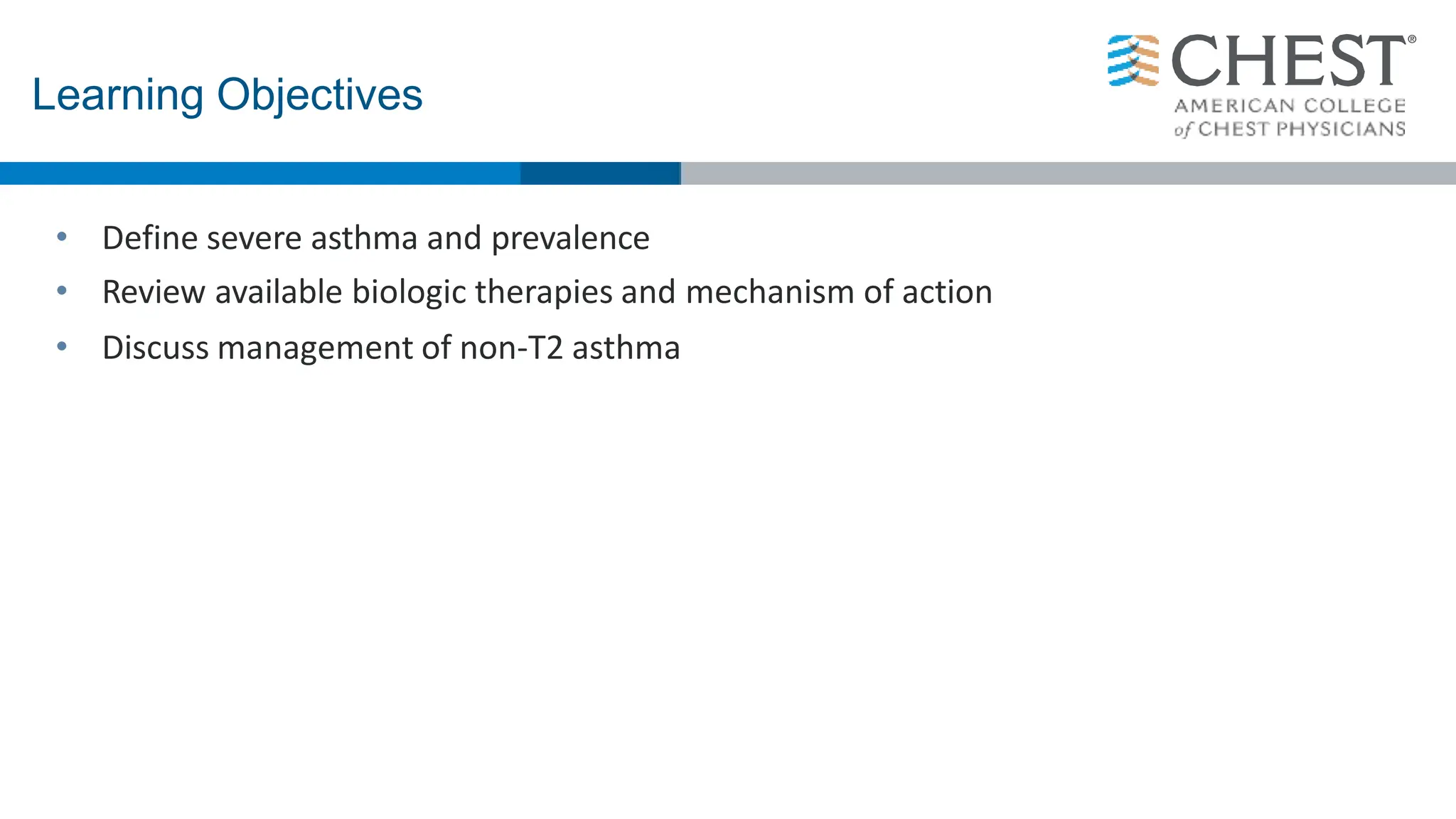 Learning Objectives

CHEST®
AMERICAN COLLEGE of CHEST PHYSICIANS

• Define severe asthma and prevalence
• Review available biologic therapies and mechanism of action
• Discuss management of non-T2 asthma